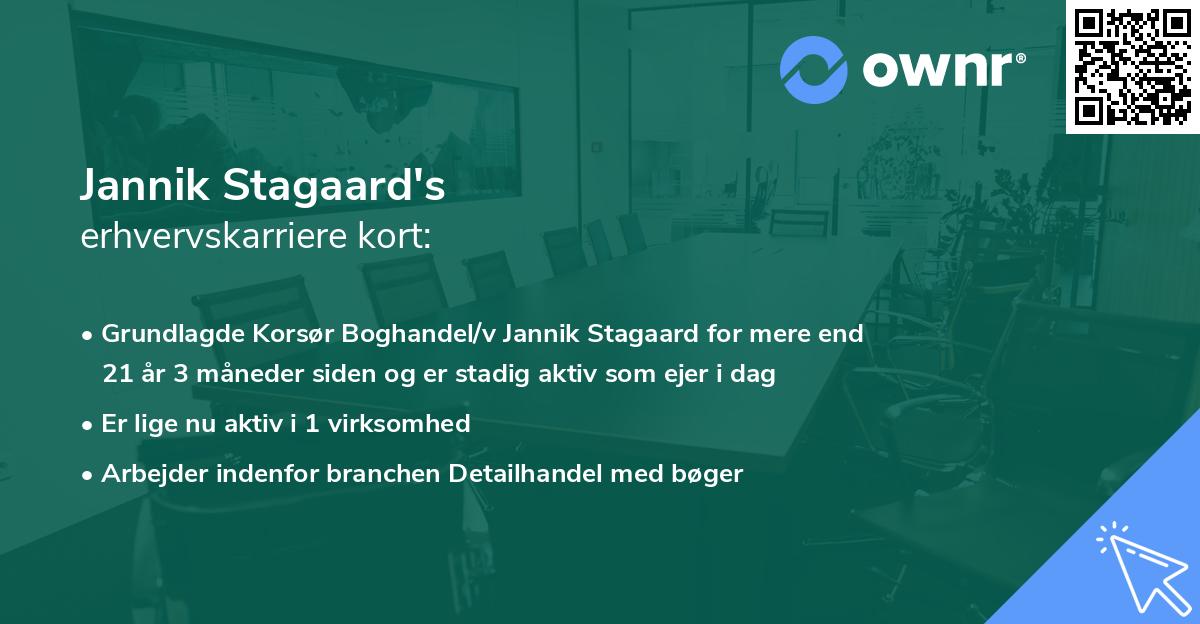 ownr®

Jannik Stagaard's
erhvervskarriere kort:

• Grundlagde Korsør Boghandel/v Jannik Stagaard for mere end 21 år 3 måneder siden og er stadig aktiv som ejer i dag

• Er lige nu aktiv i 1 virksomhed

• Arbejder indenfor branchen Detailhandel med bøger